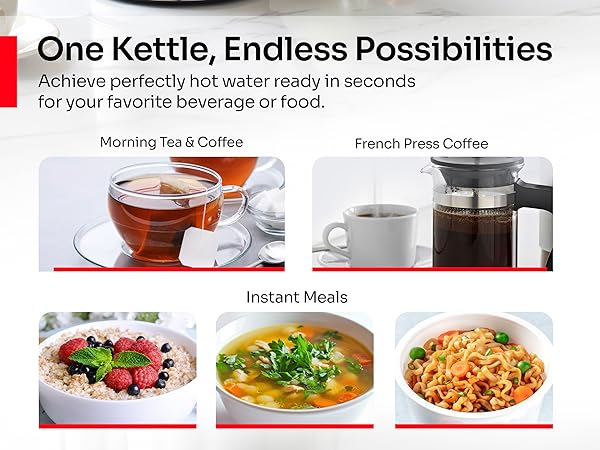 One Kettle, Endless Possibilities

Achieve perfectly hot water ready in seconds for your favorite beverage or food.

Morning Tea & Coffee

French Press Coffee

Instant Meals